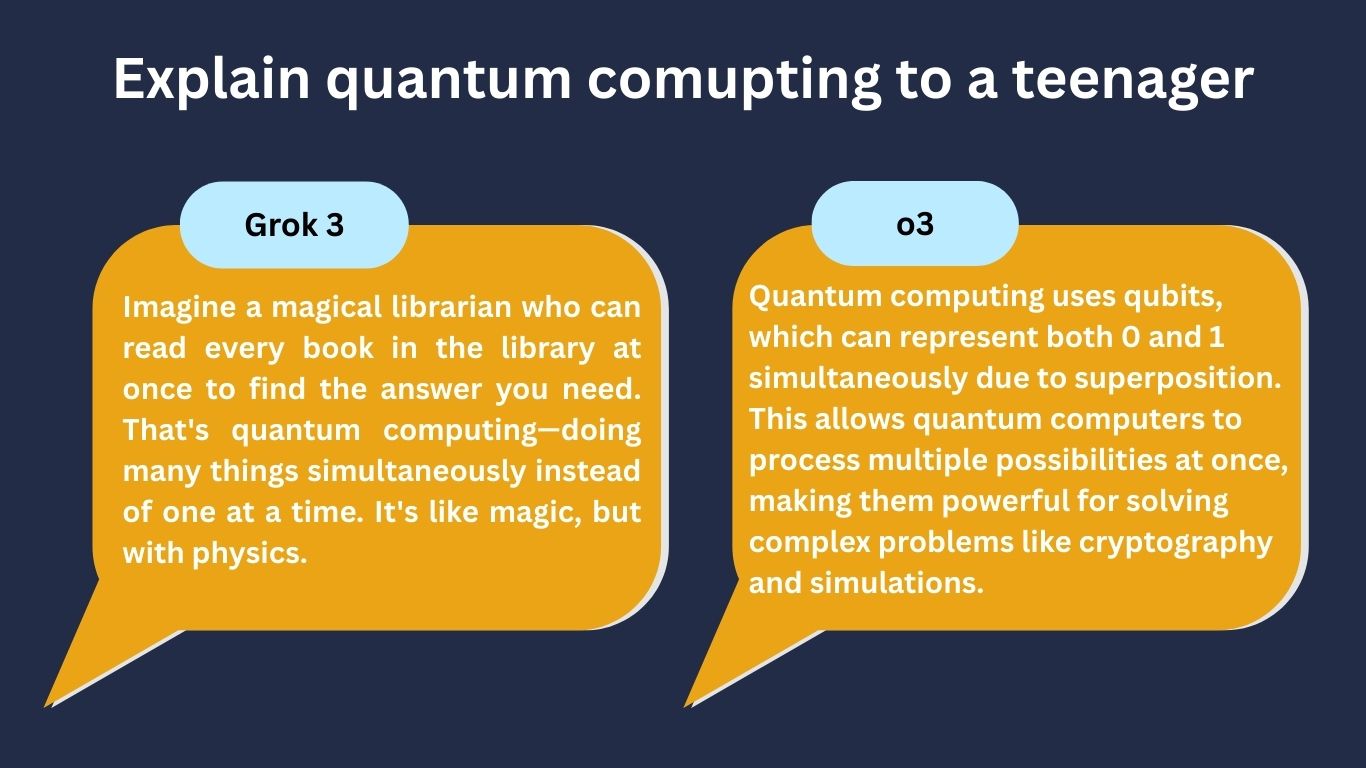 Explain quantum comupting to a teenager

Grok 3

Imagine a magical librarian who can read every book in the library at once to find the answer you need. That's quantum computing—doing many things simultaneously instead of one at a time. It's like magic, but with physics.

o3

Quantum computing uses qubits, which can represent both 0 and 1 simultaneously due to superposition. This allows quantum computers to process multiple possibilities at once, making them powerful for solving complex problems like cryptography and simulations.